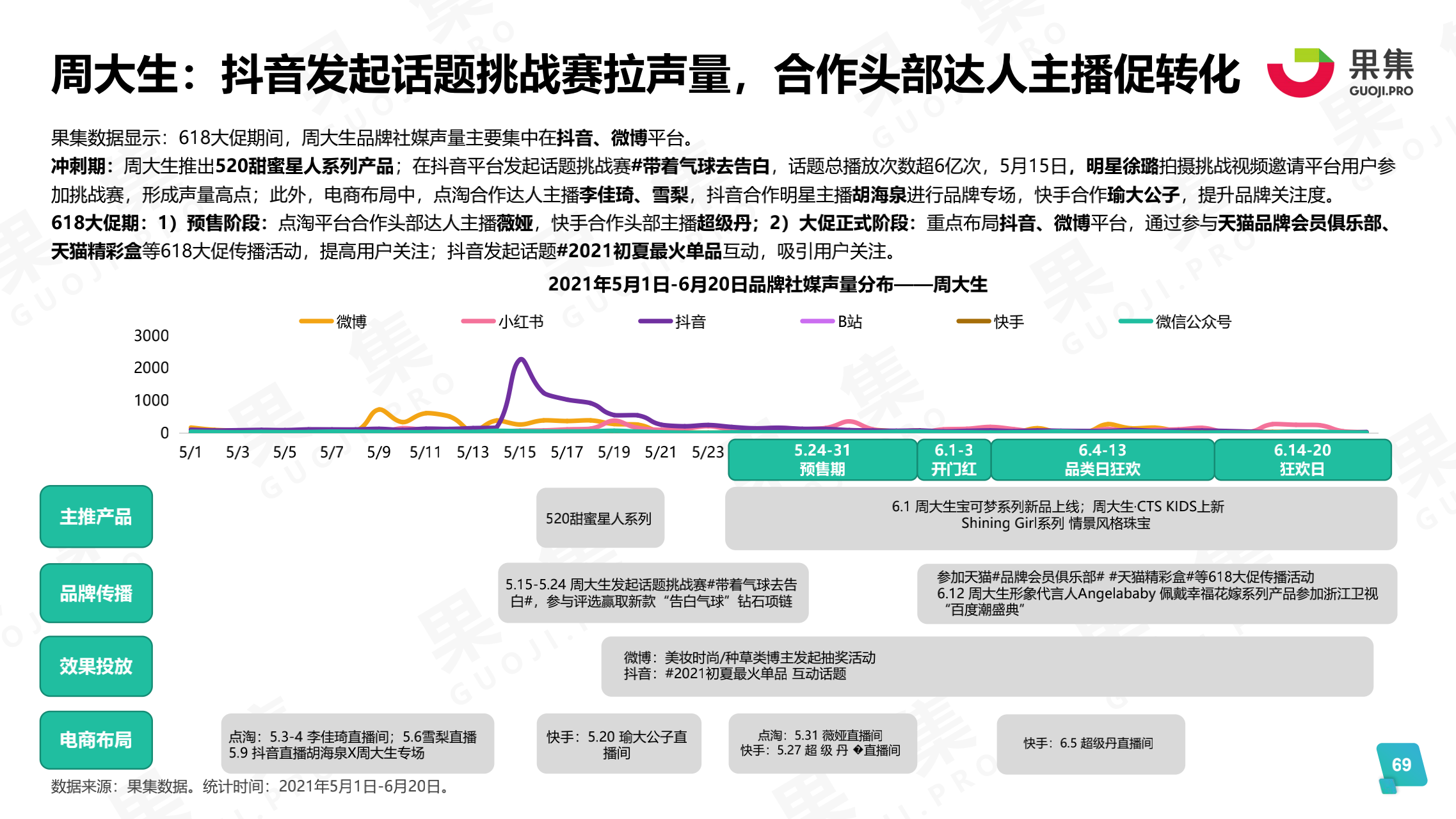 周大生：抖音发起话题挑战赛拉声量，合作头部达人主播促转化

果集
GUOJI.PRO

果集数据显示：618大促期间，周大生品牌社媒声量主要集中在抖音、微博平台。

冲刺期：周大生推出520甜蜜星人系列产品；在抖音平台发起话题挑战赛#带着气球去告白，话题总播放次数超6亿次，5月15日，明星徐璐拍摄挑战视频邀请平台用户参加挑战赛，形成声量高点；此外，电商布局中，点淘合作达人主播李佳琦、雪梨，抖音合作明星主播胡海泉进行品牌专场，快手合作瑜大公子，提升品牌关注度。

618大促期：1）预售阶段：点淘平台合作头部达人主播薇娅，快手合作头部主播超级丹；2）大促正式阶段：重点布局抖音、微博平台，通过参与天猫品牌会员俱乐部、天猫精彩盒等618大促传播活动，提高用户关注；抖音发起话题#2021初夏最火单品互动，吸引用户关注。

2021年5月1日-6月20日品牌社媒声量分布——周大生

微博 小红书 抖音 B站 快手 微信公众号

3000
2000
1000
0

5/1 5/3 5/5 5/7 5/9 5/11 5/13 5/15 5/17 5/19 5/21 5/23

5.24-31 预售期
6.1-3 开门红
6.4-13 品类日狂欢
6.14-20 狂欢日

主推产品
520甜蜜星人系列
6.1 周大生宝可梦系列新品上线；周大生·CTS KIDS上新 Shining Girl系列 情景风格珠宝

品牌传播
5.15-5.24 周大生发起话题挑战赛#带着气球去告白#，参与评选赢取新款“告白气球”钻石项链
参加天猫#品牌会员俱乐部# #天猫精彩盒#等618大促传播活动
6.12 周大生形象代言人Angelababy 佩戴幸福花嫁系列产品参加浙江卫视“百度潮盛典”

效果投放
微博：美妆时尚/种草类博主发起抽奖活动
抖音：#2021初夏最火单品 互动话题

电商布局
点淘：5.3-4 李佳琦直播间；5.6雪梨直播
5.9 抖音直播胡海泉X周大生专场
快手：5.20 瑜大公子直播间
点淘：5.31 薇娅直播间
快手：5.27 超 级 丹 �直播间
快手：6.5 超级丹直播间

数据来源：果集数据。统计时间：2021年5月1日-6月20日。

69